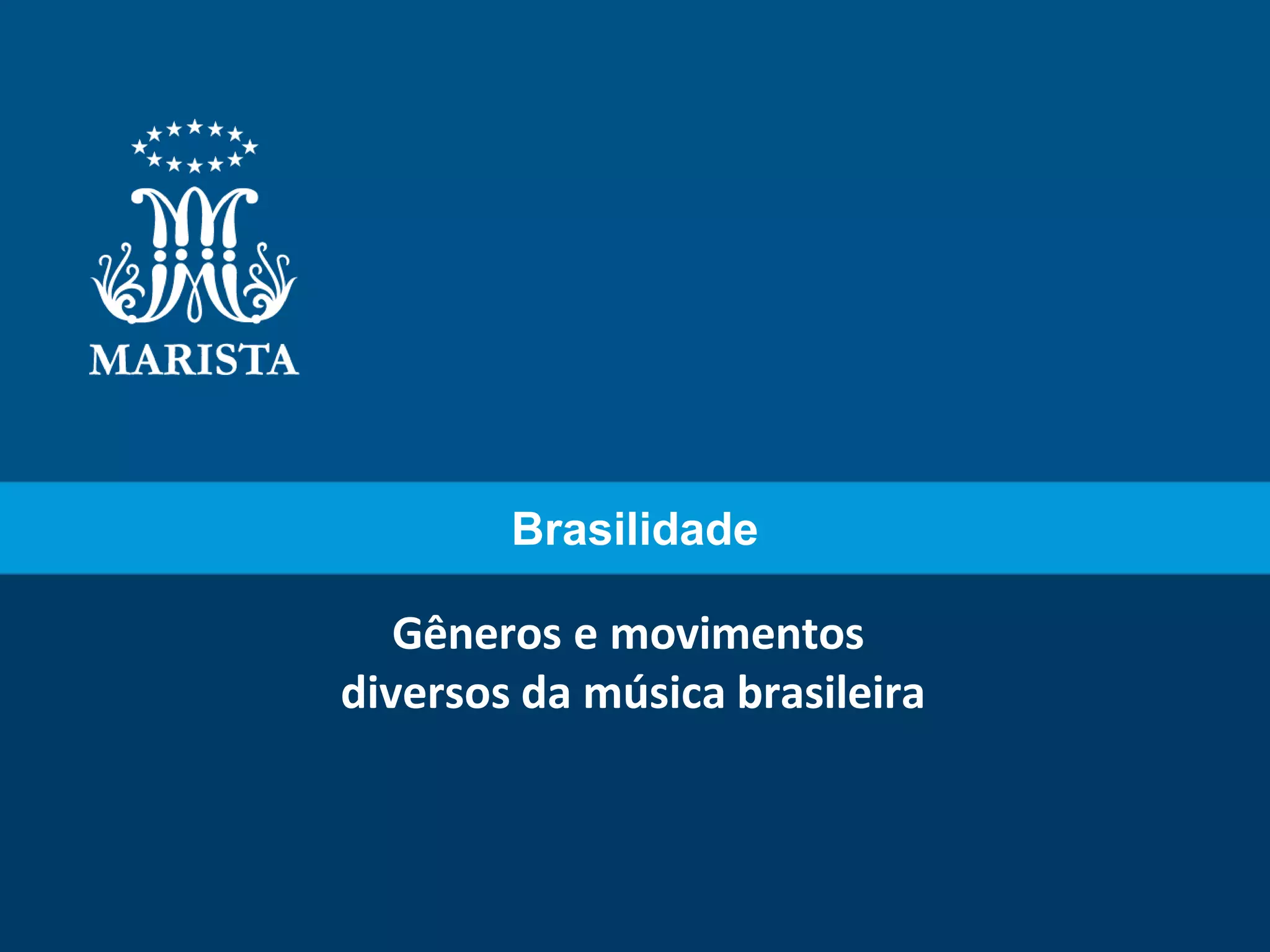 MARISTA

Brasilidade

Gêneros e movimentos diversos da música brasileira